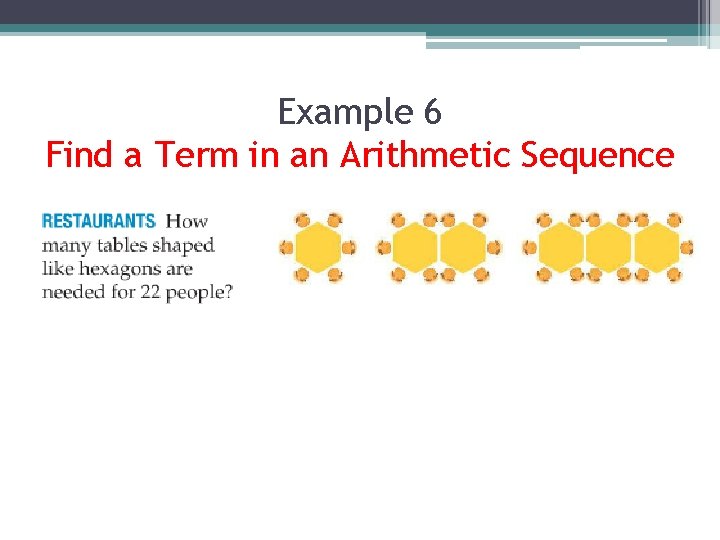 Example 6
Find a Term in an Arithmetic Sequence

RESTAURANTS How many tables shaped like hexagons are needed for 22 people?